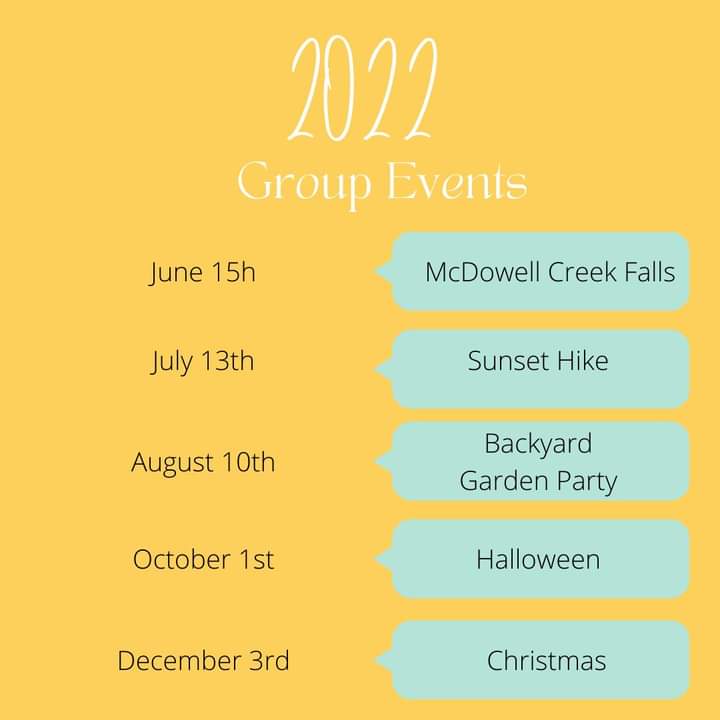 2022
Group Events

June 15h
McDowell Creek Falls

July 13th
Sunset Hike

August 10th
Backyard Garden Party

October 1st
Halloween

December 3rd
Christmas